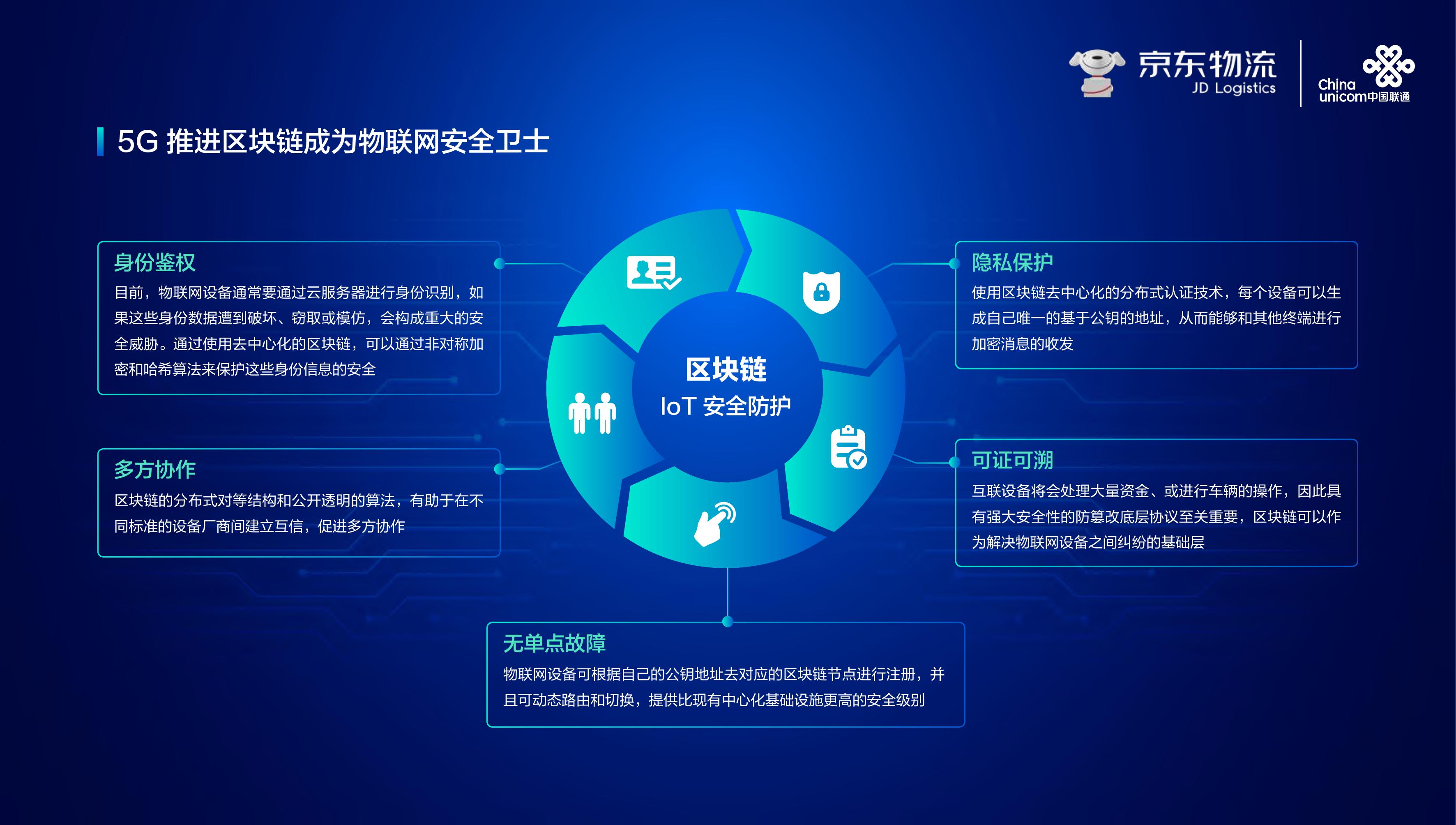 京东物流
JD Logistics

China unicom中国联通

5G 推进区块链成为物联网安全卫士

身份鉴权
目前，物联网设备通常要通过云服务器进行身份识别，如果这些身份数据遭到破坏、窃取或模仿，会构成重大的安全威胁。通过使用去中心化的区块链，可以通过非对称加密和哈希算法来保护这些身份信息的安全

多方协作
区块链的分布式对等结构和公开透明的算法，有助于在不同标准的设备厂商间建立互信，促进多方协作

区块链
IoT 安全防护

隐私保护
使用区块链去中心化的分布式认证技术，每个设备可以生成自己唯一的基于公钥的地址，从而能够和其他终端进行加密消息的收发

可证可溯
互联设备将会处理大量资金、或进行车辆的操作，因此具有强大安全性的防篡改底层协议至关重要，区块链可以作为解决物联网设备之间纠纷的基础层

无单点故障
物联网设备可根据自己的公钥地址去对应的区块链节点进行注册，并且可动态路由和切换，提供比现有中心化基础设施更高的安全级别